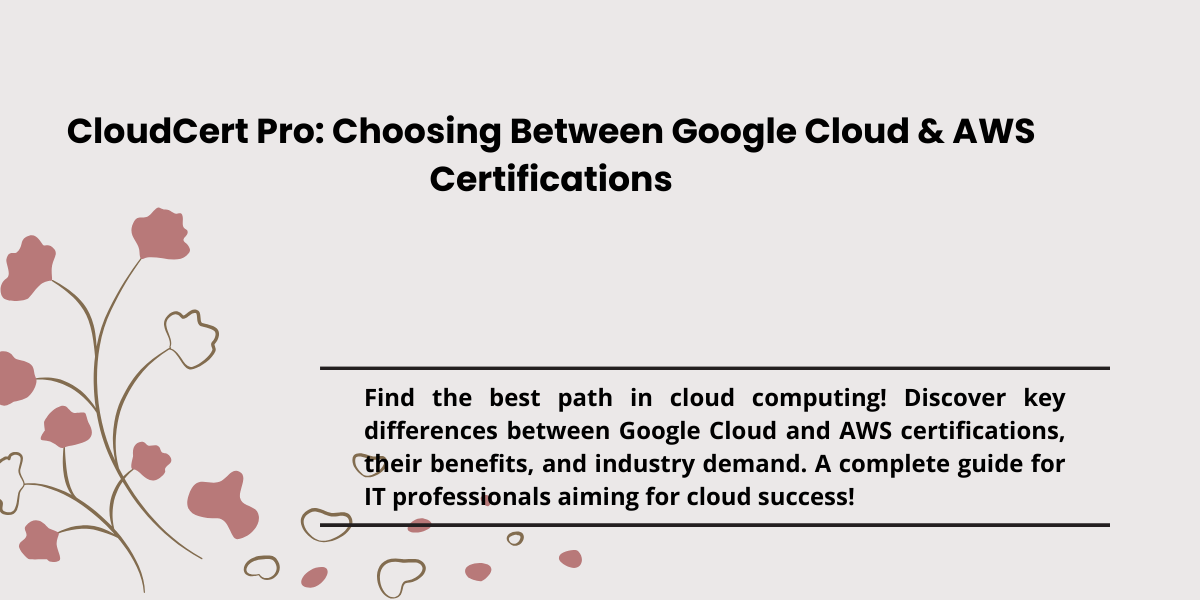 CloudCert Pro: Choosing Between Google Cloud & AWS Certifications

Find the best path in cloud computing! Discover key differences between Google Cloud and AWS certifications, their benefits, and industry demand. A complete guide for IT professionals aiming for cloud success!